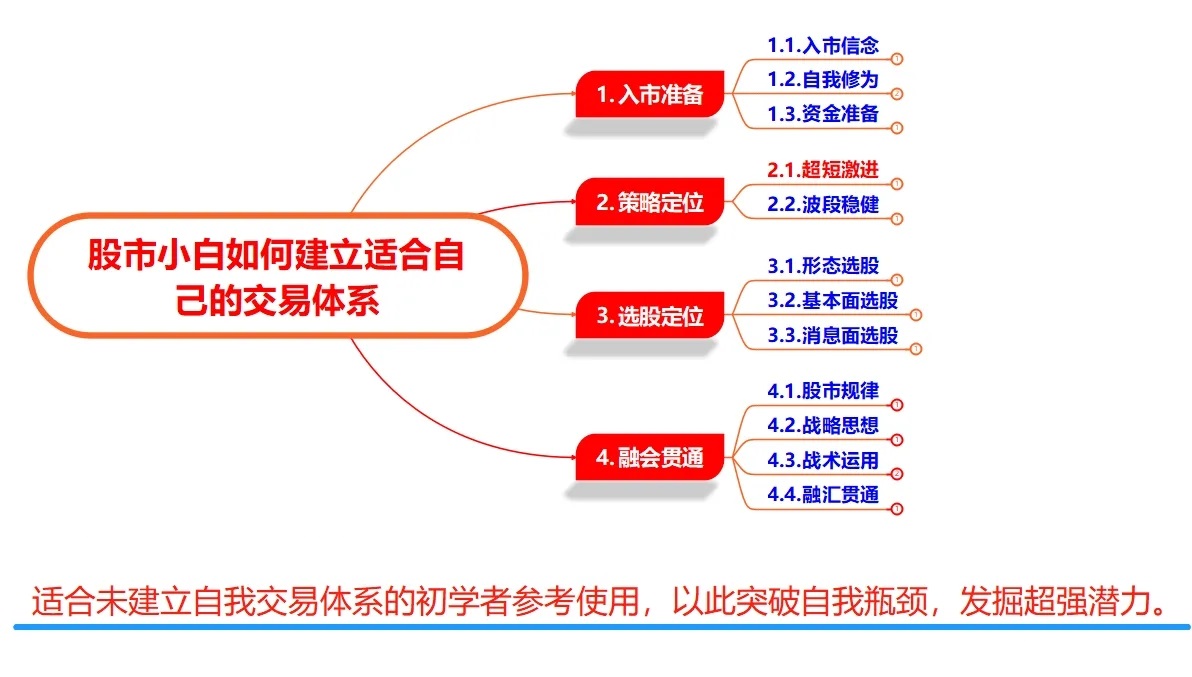 股市小白如何建立适合自己的交易体系

1. 入市准备
1.1.入市信念
1.2.自我修为
1.3.资金准备

2. 策略定位
2.1.超短激进
2.2.波段稳健

3. 选股定位
3.1.形态选股
3.2.基本面选股
3.3.消息面选股

4. 融会贯通
4.1.股市规律
4.2.战略思想
4.3.战术运用
4.4.融汇贯通

适合未建立自我交易体系的初学者参考使用，以此突破自我瓶颈，发掘超强潜力。